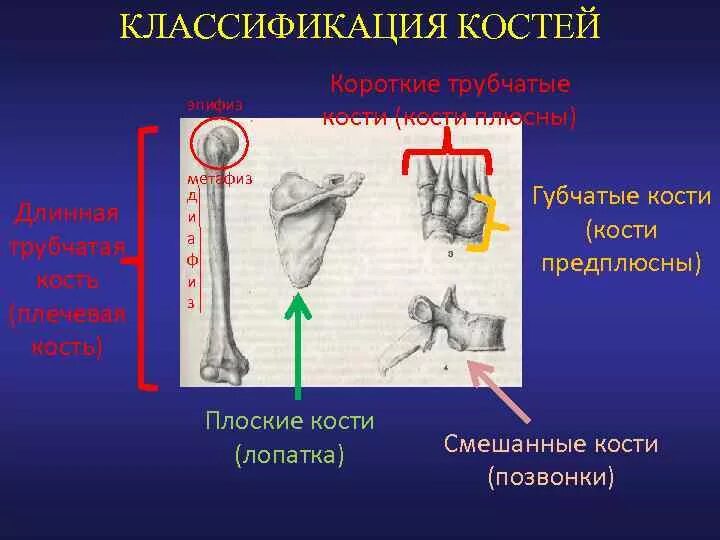 КЛАССИФИКАЦИЯ КОСТЕЙ

Короткие трубчатые кости (кости плюсны)

эпифиз

метафиз

д
и
а
ф
и
з

Длинная трубчатая кость (плечевая кость)

Губчатые кости (кости предплюсны)

3

4

Плоские кости (лопатка)

Смешанные кости (позвонки)